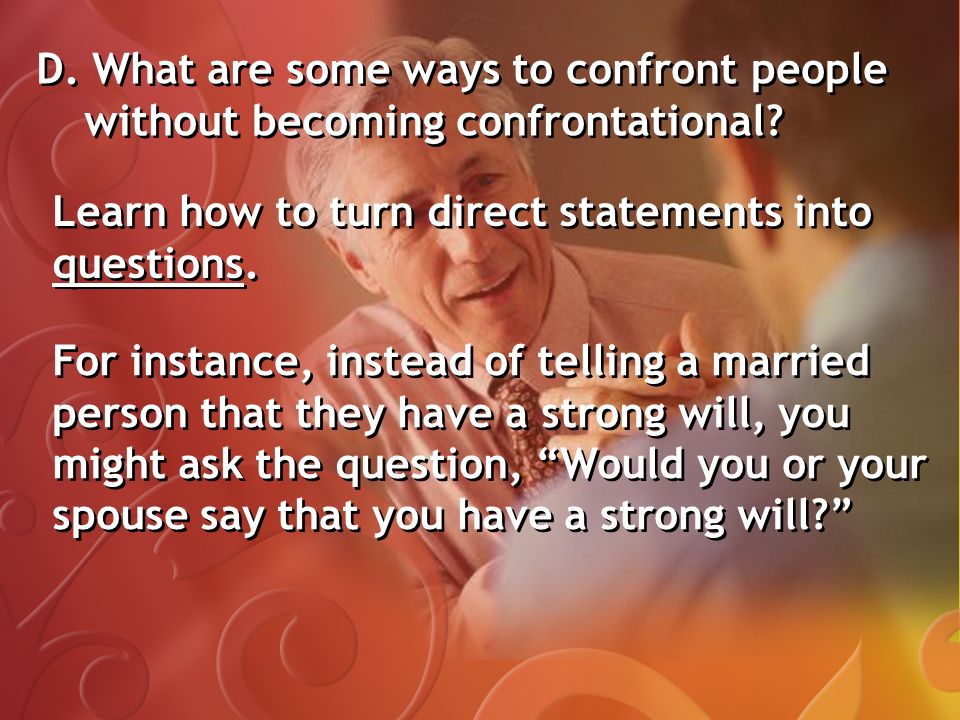 D. What are some ways to confront people without becoming confrontational?

Learn how to turn direct statements into questions.

For instance, instead of telling a married person that they have a strong will, you might ask the question, “Would you or your spouse say that you have a strong will?”